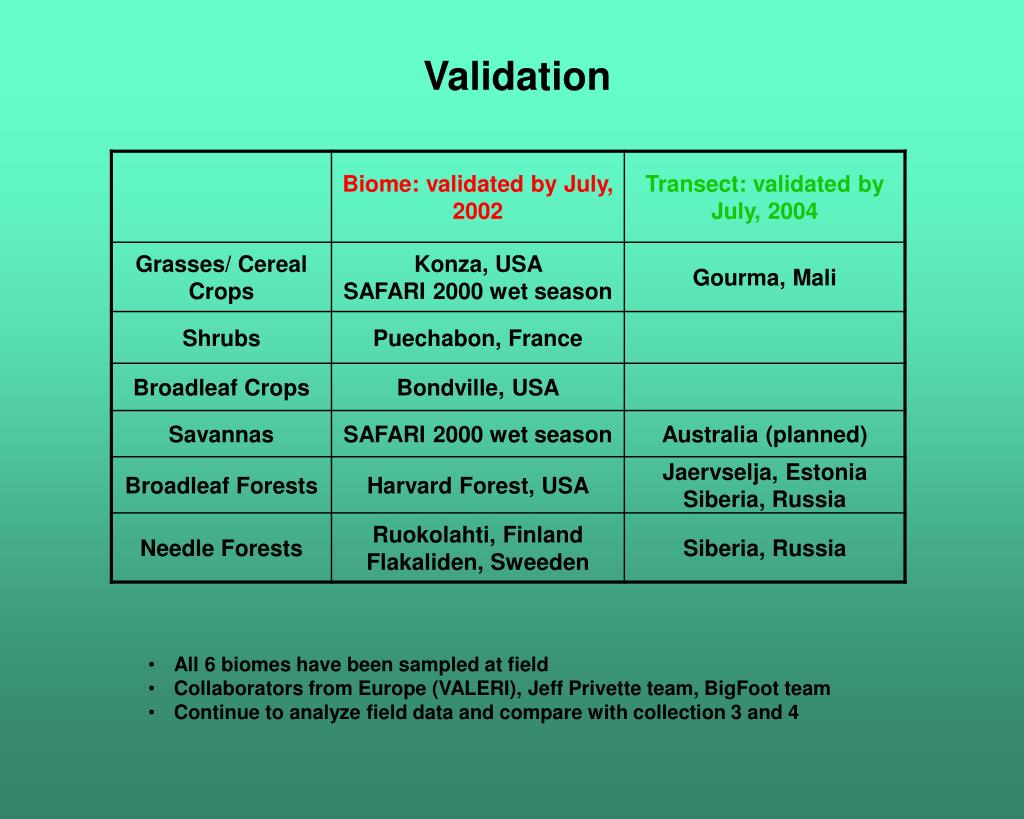 Validation

| | Biome: validated by July, 2002 | Transect: validated by July, 2004 |
|---|---|---|
| Grasses/ Cereal Crops | Konza, USA SAFARI 2000 wet season | Gourma, Mali |
| Shrubs | Puechabon, France | |
| Broadleaf Crops | Bondville, USA | |
| Savannas | SAFARI 2000 wet season | Australia (planned) |
| Broadleaf Forests | Harvard Forest, USA | Jaervselja, Estonia Siberia, Russia |
| Needle Forests | Ruokolahti, Finland Flakaliden, Sweeden | Siberia, Russia |

• All 6 biomes have been sampled at field
• Collaborators from Europe (VALERI), Jeff Privette team, BigFoot team
• Continue to analyze field data and compare with collection 3 and 4